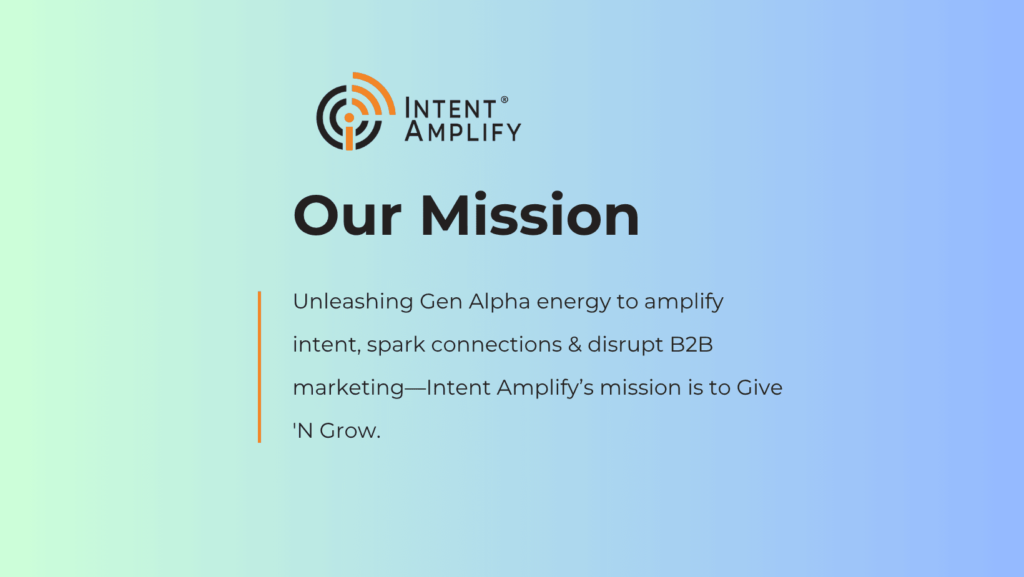 INTENT®
AMPLIFY

Our Mission

Unleashing Gen Alpha energy to amplify intent, spark connections & disrupt B2B marketing—Intent Amplify's mission is to Give 'N Grow.